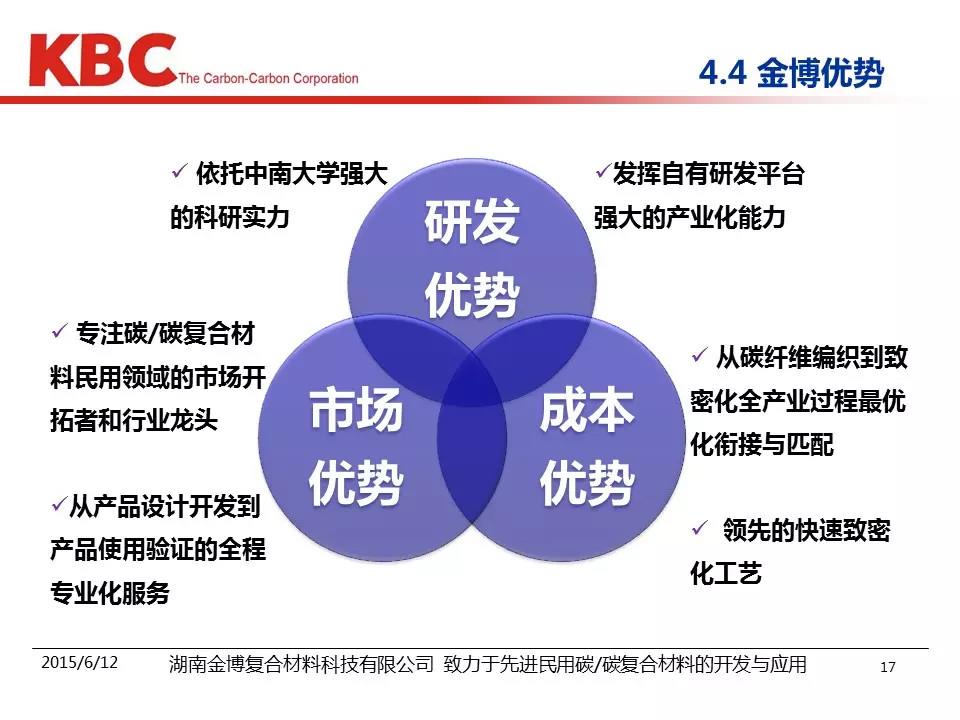 KBC The Carbon-Carbon Corporation

4.4 金博优势

✓ 依托中南大学强大的科研实力

✓发挥自有研发平台强大的产业化能力

研发优势

✓ 专注碳/碳复合材料民用领域的市场开拓者和行业龙头

✓从产品设计开发到产品使用验证的全程专业化服务

市场优势

成本优势

✓ 从碳纤维编织到致密化全产业过程最优化衔接与匹配

✓ 领先的快速致密化工艺

2015/6/12 湖南金博复合材料科技有限公司 致力于先进民用碳/碳复合材料的开发与应用 17